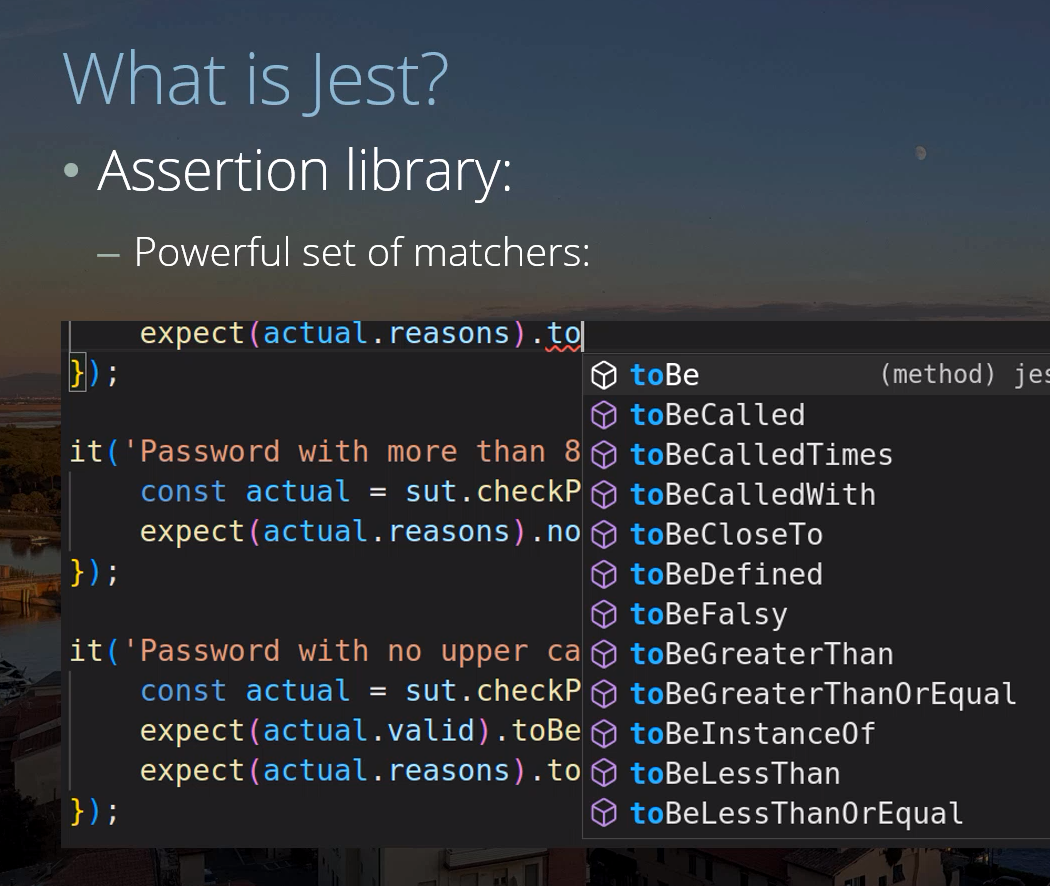 What is Jest?

• Assertion library:

– Powerful set of matchers:

expect(actual.reasons).to
});

it('Password with more than 8
    const actual = sut.checkP
    expect(actual.reasons).no
});

it('Password with no upper ca
    const actual = sut.checkP
    expect(actual.valid).toBe
    expect(actual.reasons).to
});

toBe (method) jes
toBeCalled
toBeCalledTimes
toBeCalledWith
toBeCloseTo
toBeDefined
toBeFalsy
toBeGreaterThan
toBeGreaterThanOrEqual
toBeInstanceOf
toBeLessThan
toBeLessThanOrEqual